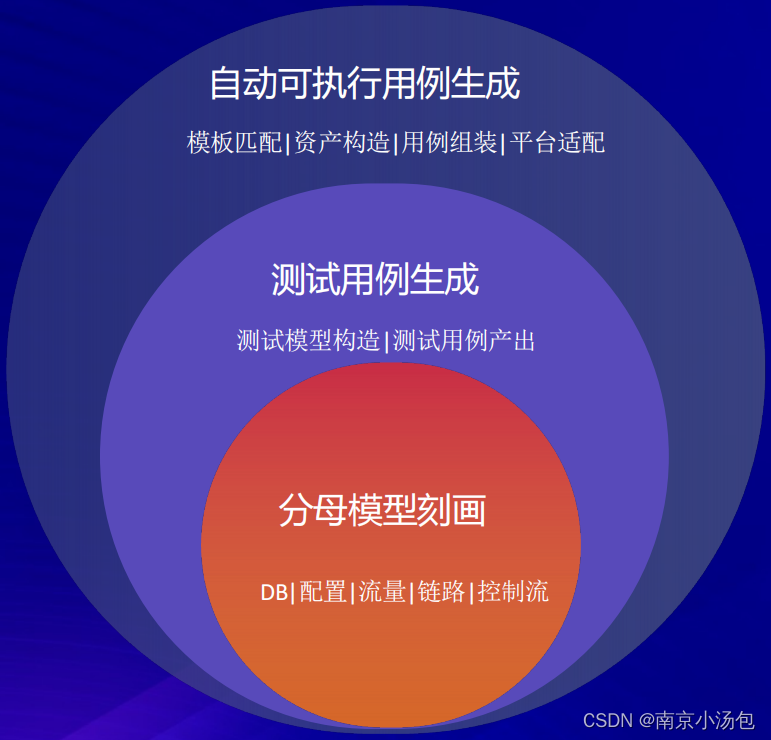 自动可执行用例生成

模板匹配|资产构造|用例组装|平台适配

测试用例生成

测试模型构造|测试用例产出

分母模型刻画

DB|配置|流量|链路|控制流

CSDN @南京小汤包